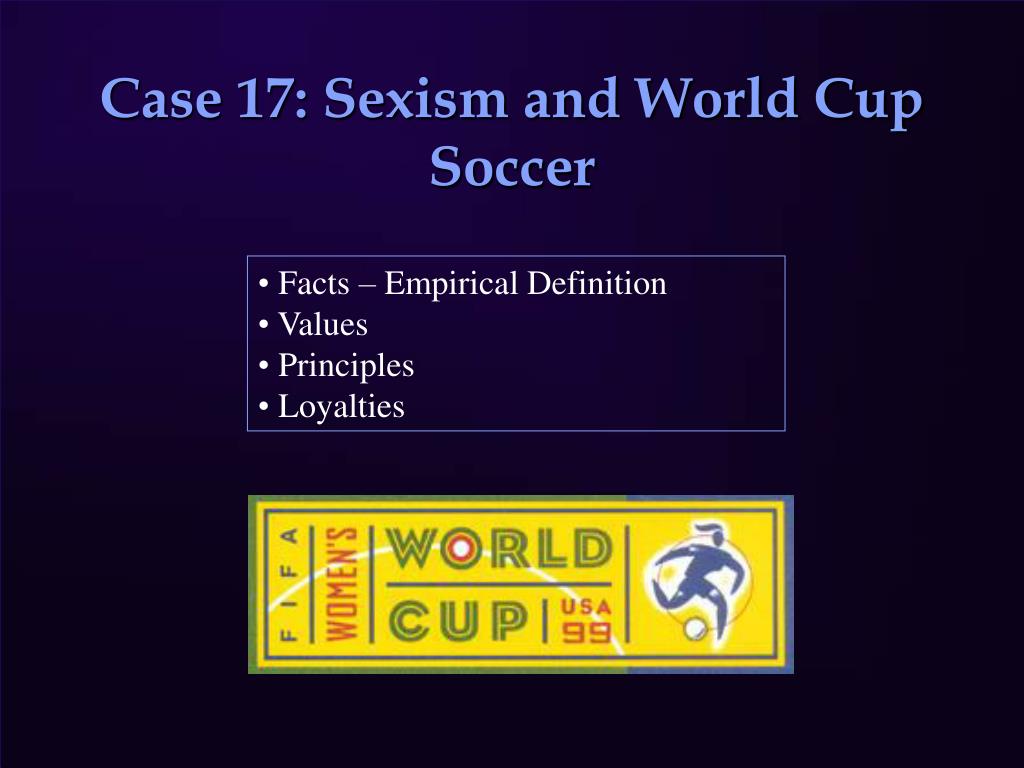 Case 17: Sexism and World Cup Soccer

• Facts – Empirical Definition
• Values
• Principles
• Loyalties

FIFA
WOMEN'S
WORLD
CUP
USA
99